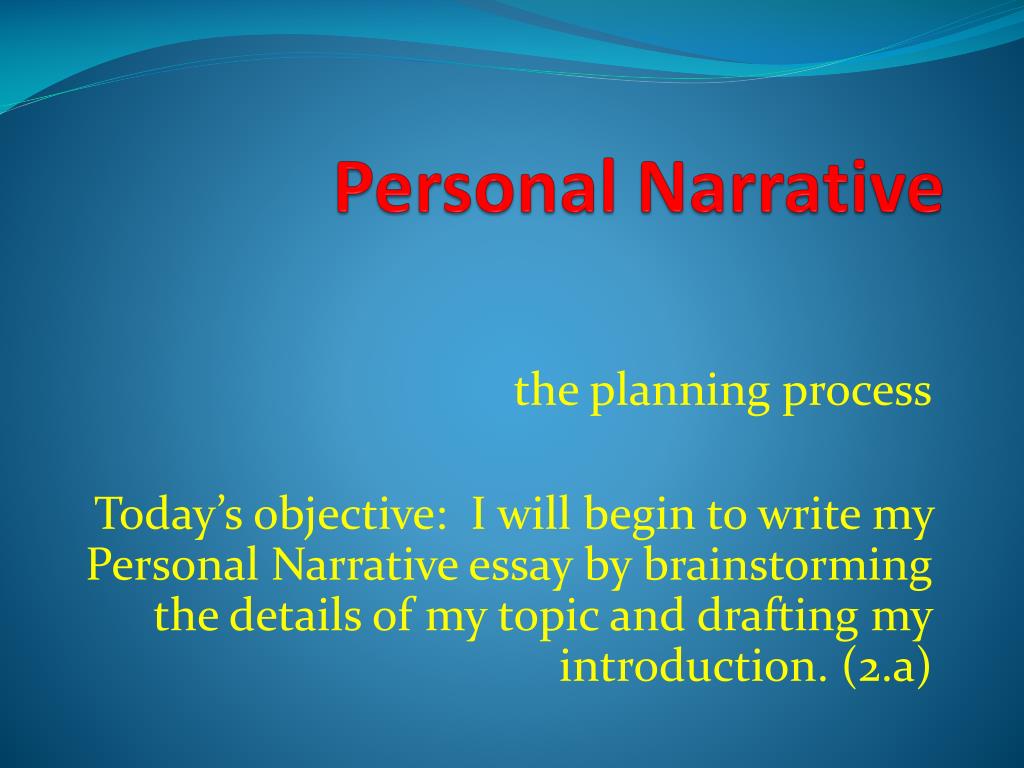 Personal Narrative

the planning process

Today's objective: I will begin to write my Personal Narrative essay by brainstorming the details of my topic and drafting my introduction. (2.a)